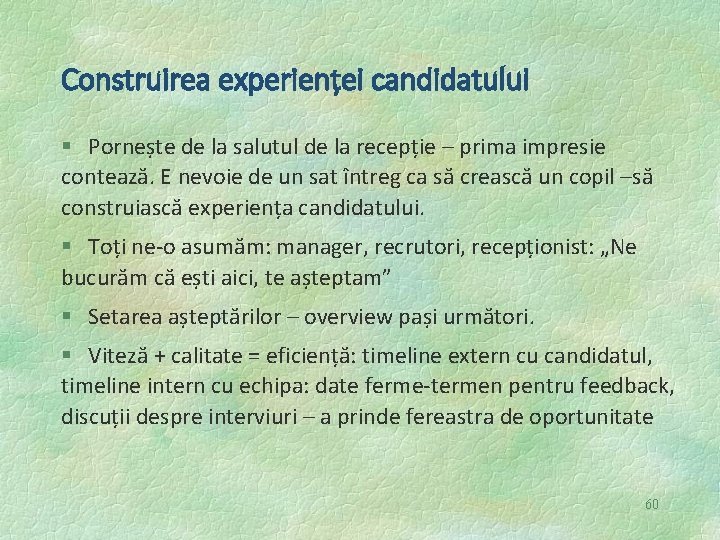 Construirea experienței candidatului

§ Pornește de la salutul de la recepție – prima impresie contează. E nevoie de un sat întreg ca să crească un copil –să construiască experiența candidatului.

§ Toți ne-o asumăm: manager, recrutori, recepționist: „Ne bucurăm că ești aici, te așteptam”

§ Setarea așteptărilor – overview pași următori.

§ Viteză + calitate = eficiență: timeline extern cu candidatul, timeline intern cu echipa: date ferme-termen pentru feedback, discuții despre interviuri – a prinde fereastra de oportunitate

60